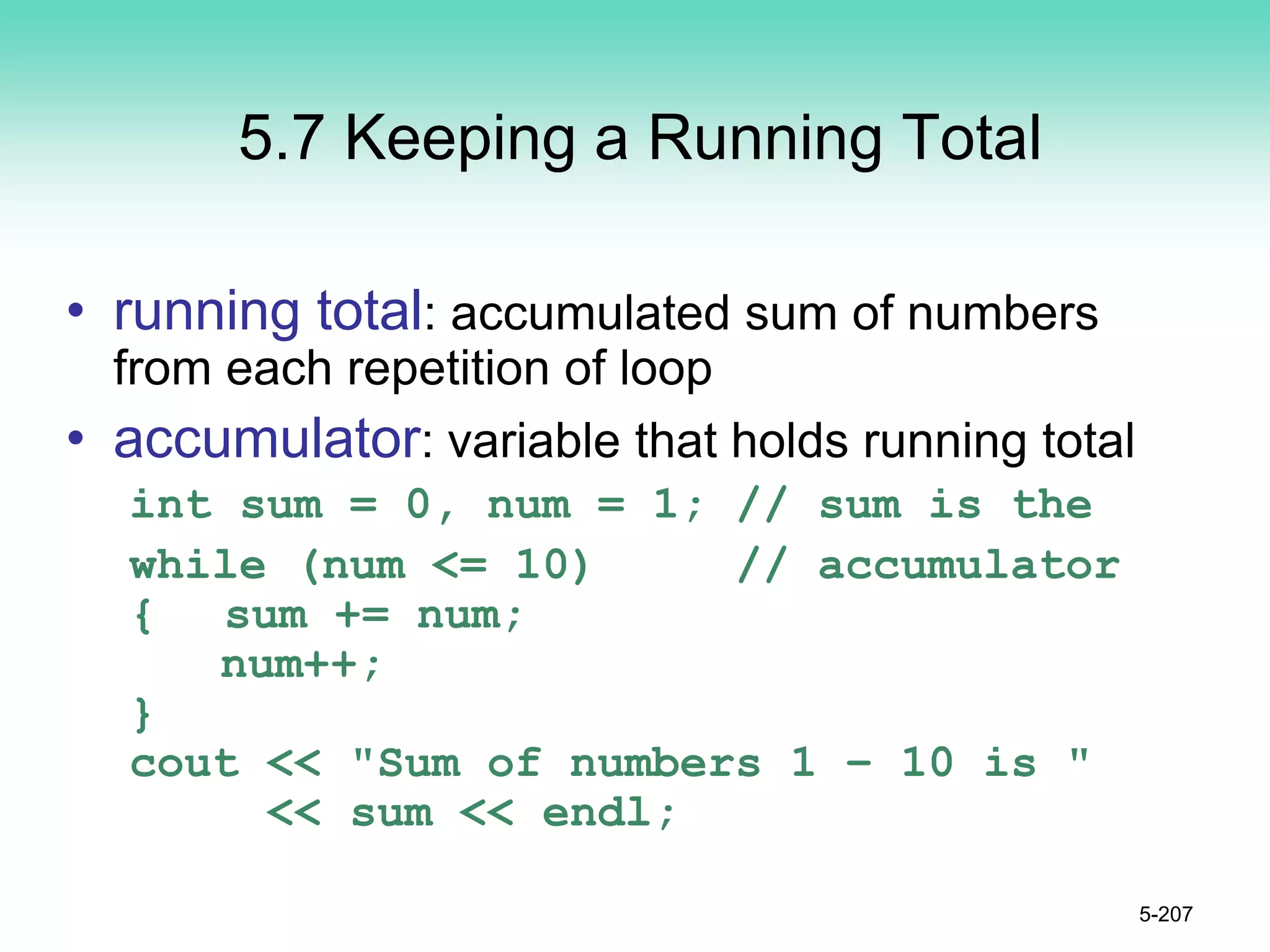 5.7 Keeping a Running Total

• running total: accumulated sum of numbers from each repetition of loop

• accumulator: variable that holds running total

int sum = 0, num = 1; // sum is the
while (num <= 10)      // accumulator
{   sum += num;
    num++;
}
cout << "Sum of numbers 1 – 10 is "
     << sum << endl;

5-207